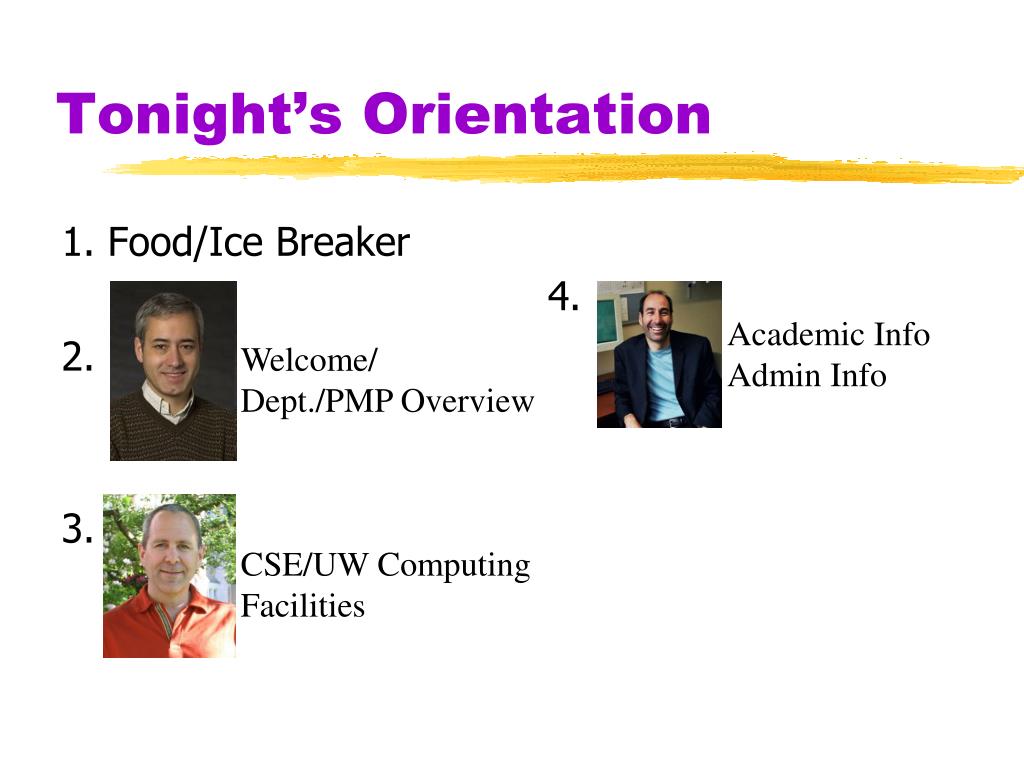 Tonight's Orientation

1. Food/Ice Breaker

2. Welcome/
Dept./PMP Overview

3. CSE/UW Computing Facilities

4. Academic Info
Admin Info